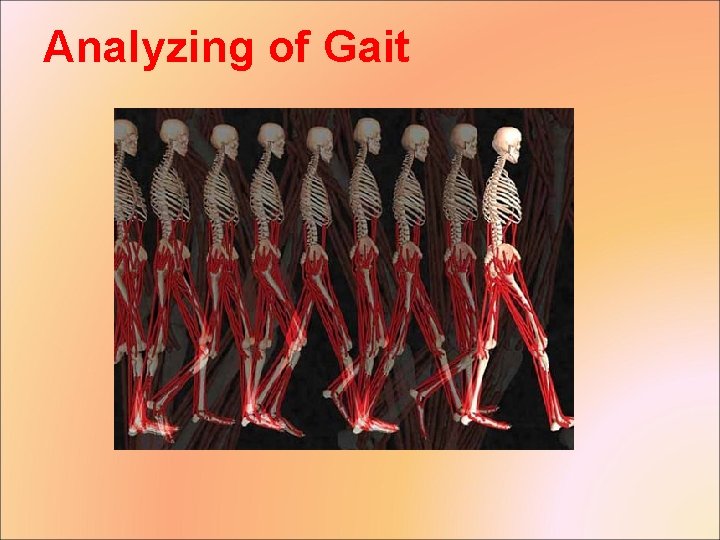 Analyzing of Gait